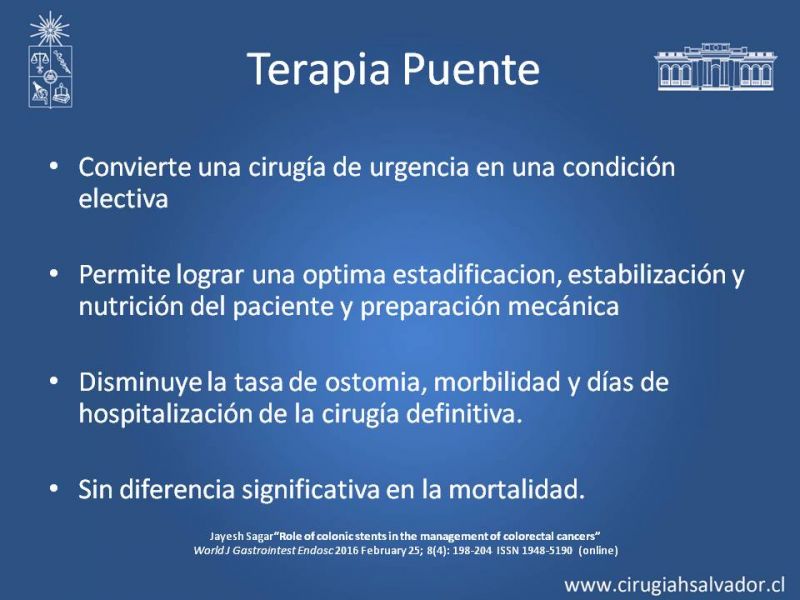 Terapia Puente

• Convierte una cirugía de urgencia en una condición electiva

• Permite lograr una optima estadificacion, estabilización y nutrición del paciente y preparación mecánica

• Disminuye la tasa de ostomia, morbilidad y días de hospitalización de la cirugía definitiva.

• Sin diferencia significativa en la mortalidad.

Jayesh Sagar "Role of colonic stents in the management of colorectal cancers"
World J Gastrointest Endosc 2016 February 25; 8(4): 198-204 ISSN 1948-5190 (online)

www.cirugiahsalvador.cl